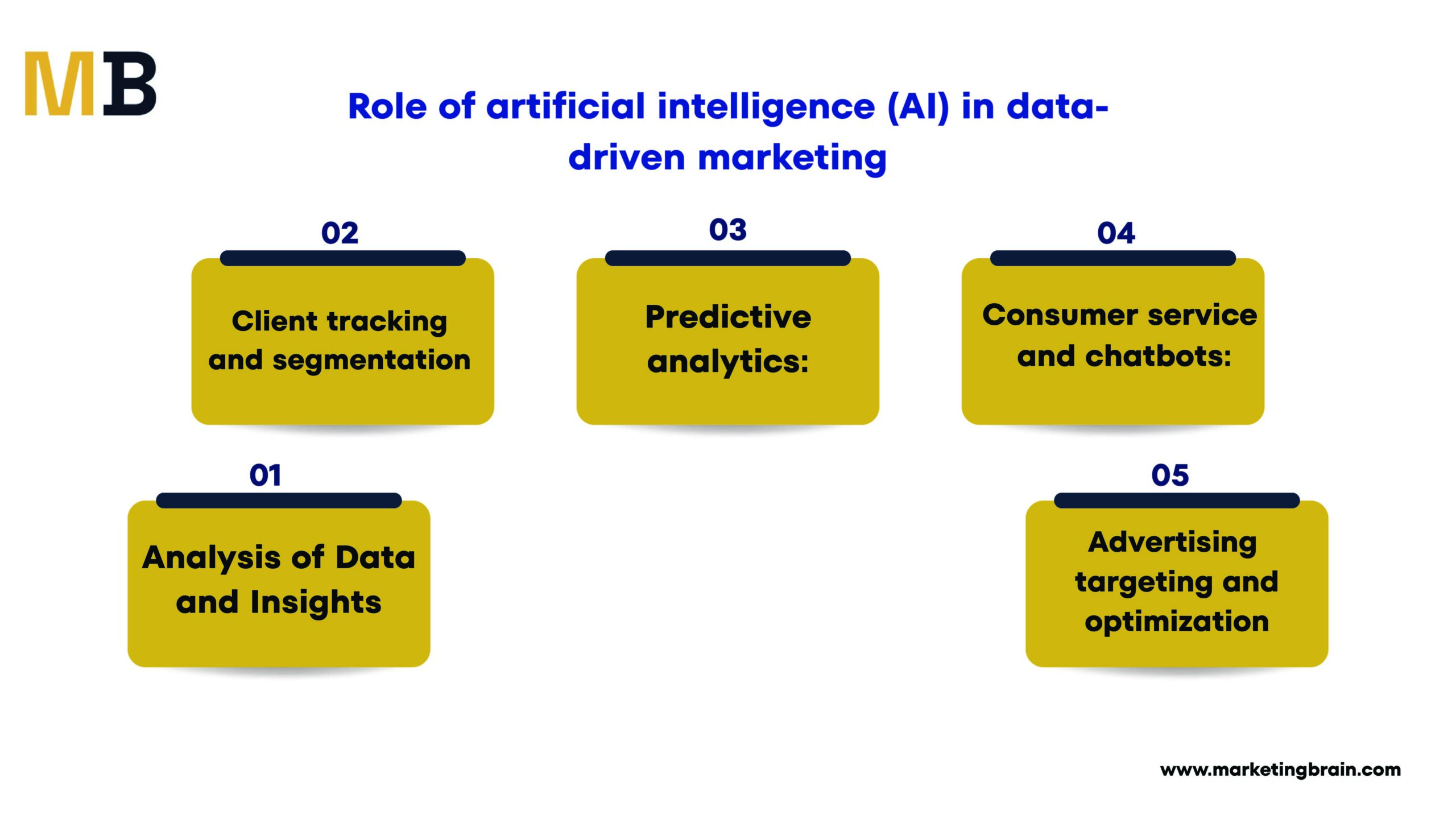 MB

Role of artificial intelligence (AI) in data-driven marketing

02

Client tracking and segmentation

03

Predictive analytics:

04

Consumer service and chatbots:

01

Analysis of Data and Insights

05

Advertising targeting and optimization

www.marketingbrain.com